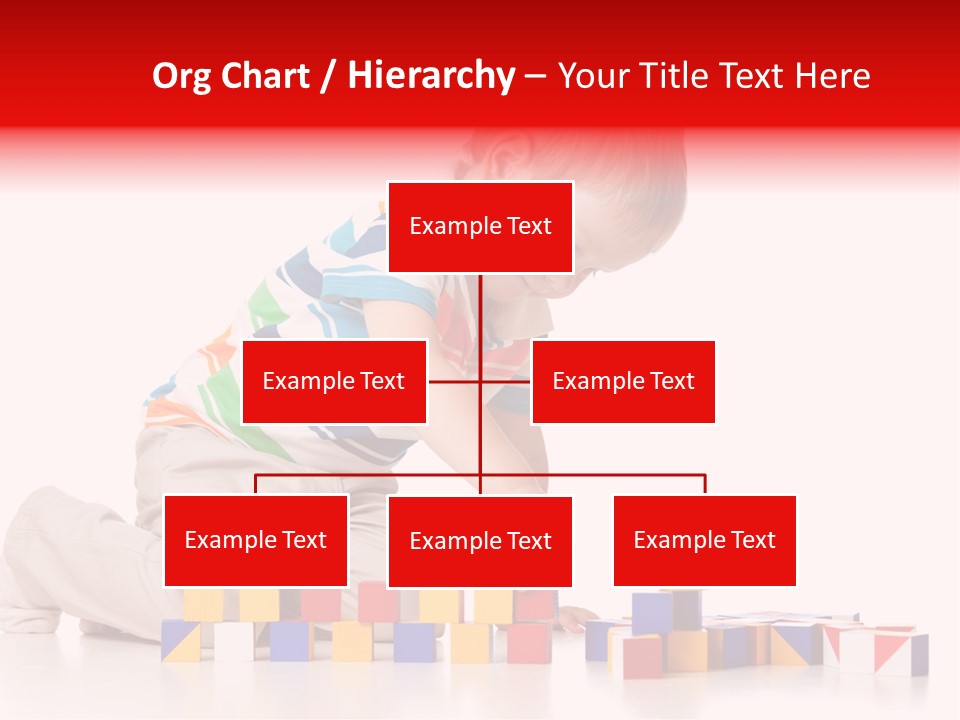 Org Chart / Hierarchy – Your Title Text Here

Example Text

Example Text

Example Text

Example Text

Example Text

Example Text